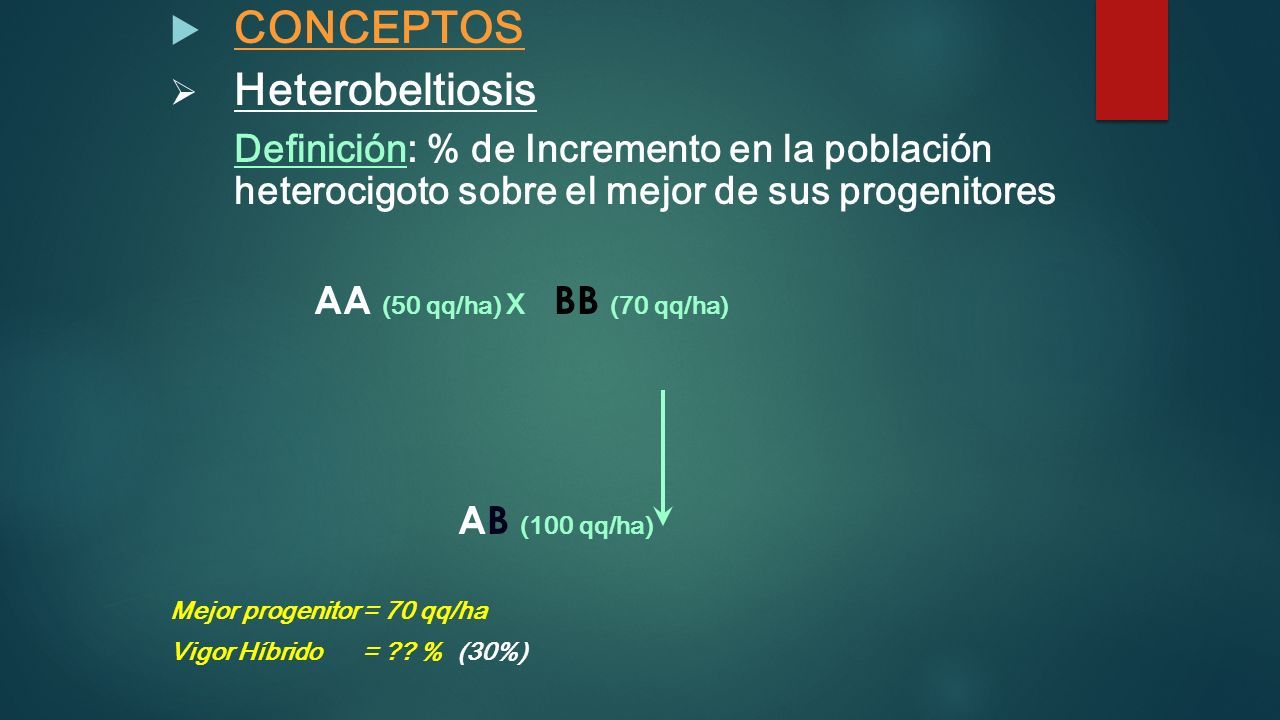 CONCEPTOS

Heterobeltiosis

Definición: % de Incremento en la población heterocigoto sobre el mejor de sus progenitores

AA (50 qq/ha) X BB (70 qq/ha)

AB (100 qq/ha)

Mejor progenitor = 70 qq/ha

Vigor Híbrido = ?? % (30%)